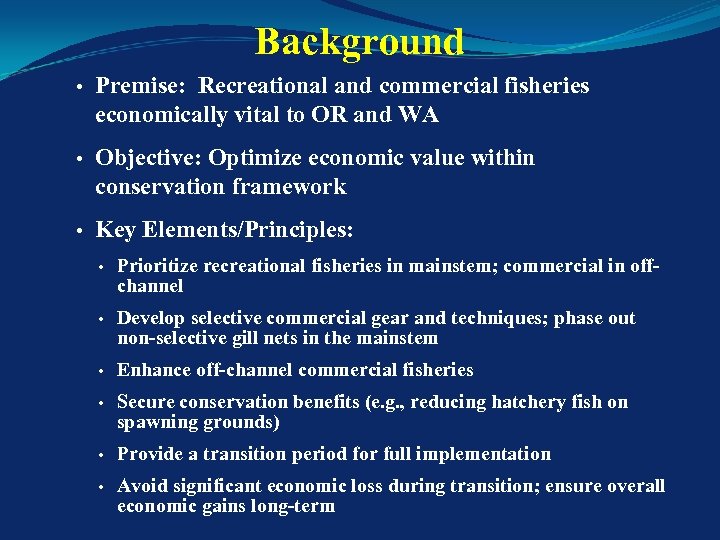 Background

• Premise: Recreational and commercial fisheries economically vital to OR and WA

• Objective: Optimize economic value within conservation framework

• Key Elements/Principles:

• Prioritize recreational fisheries in mainstem; commercial in off-channel

• Develop selective commercial gear and techniques; phase out non-selective gill nets in the mainstem

• Enhance off-channel commercial fisheries

• Secure conservation benefits (e.g., reducing hatchery fish on spawning grounds)

• Provide a transition period for full implementation

• Avoid significant economic loss during transition; ensure overall economic gains long-term